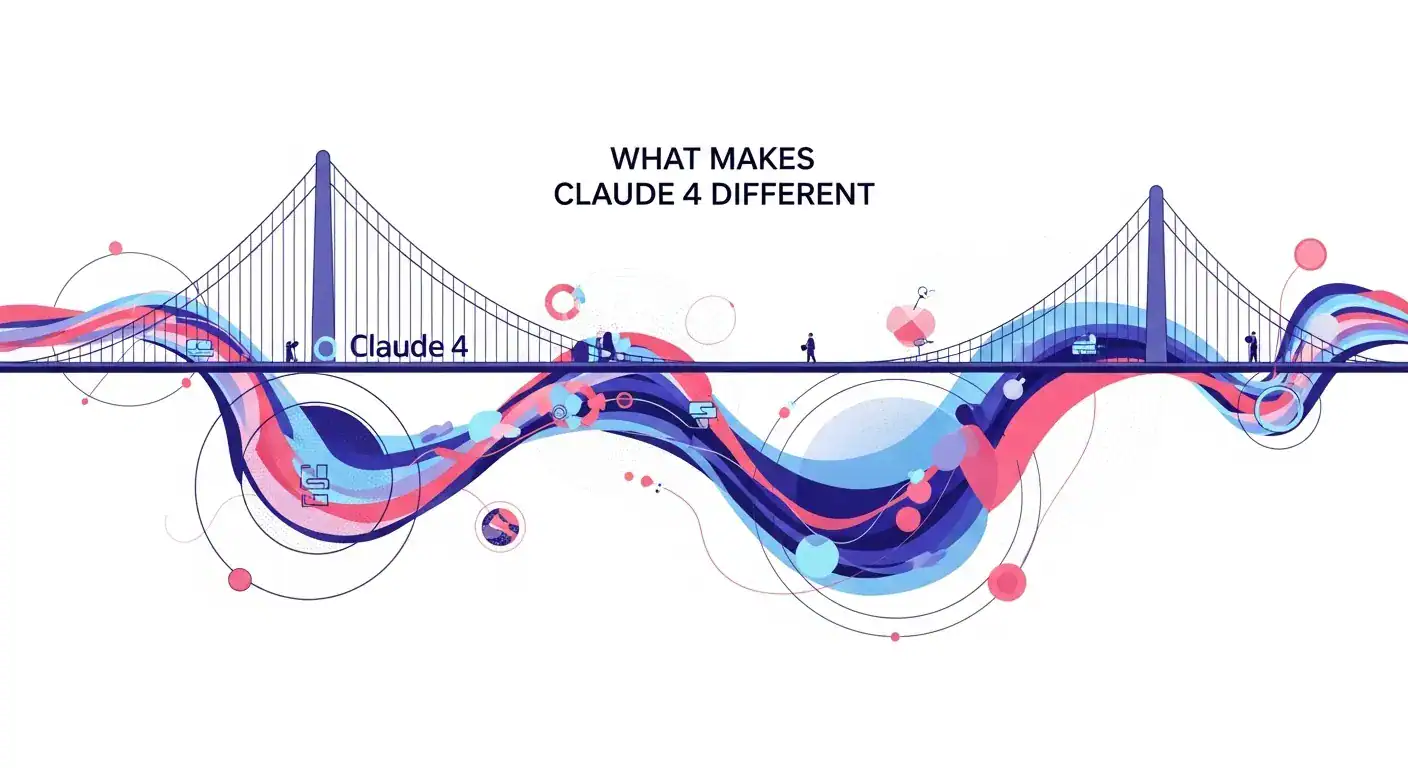 WHAT MAKES
CLAUDE 4 DIFFERENT

Claude 4